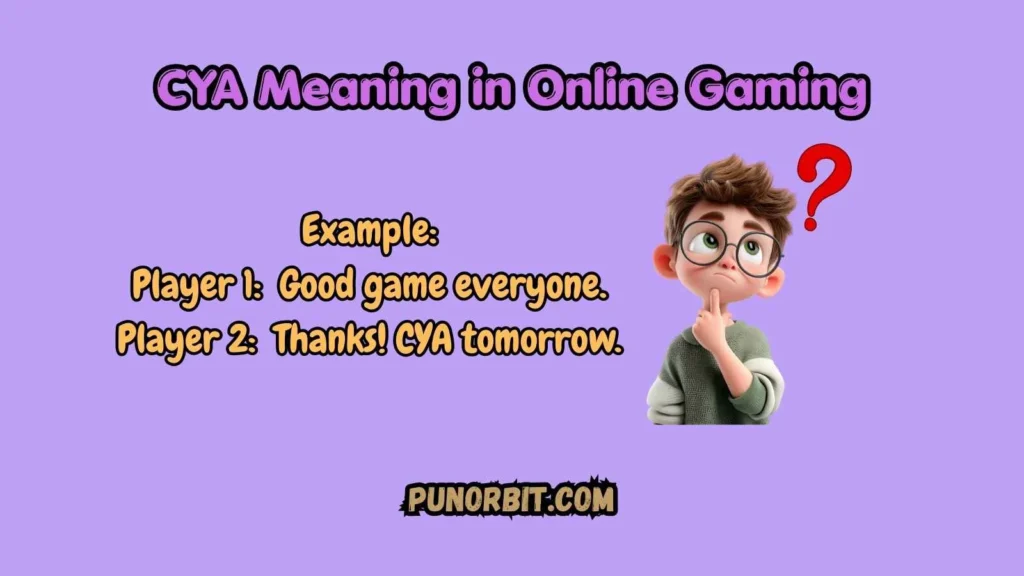 CYA Meaning in Online Gaming

Example:
Player 1: Good game everyone.
Player 2: Thanks! CYA tomorrow.

?

PUNORBIT.COM